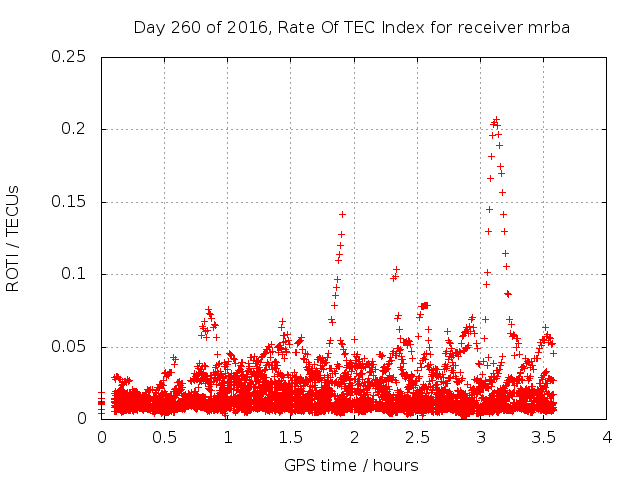 Day 260 of 2016, Rate Of TEC Index for receiver mrba

ROTI / TECUs

0.25
0.2
0.15
0.1
0.05
0

0 0.5 1 1.5 2 2.5 3 3.5 4

GPS time / hours